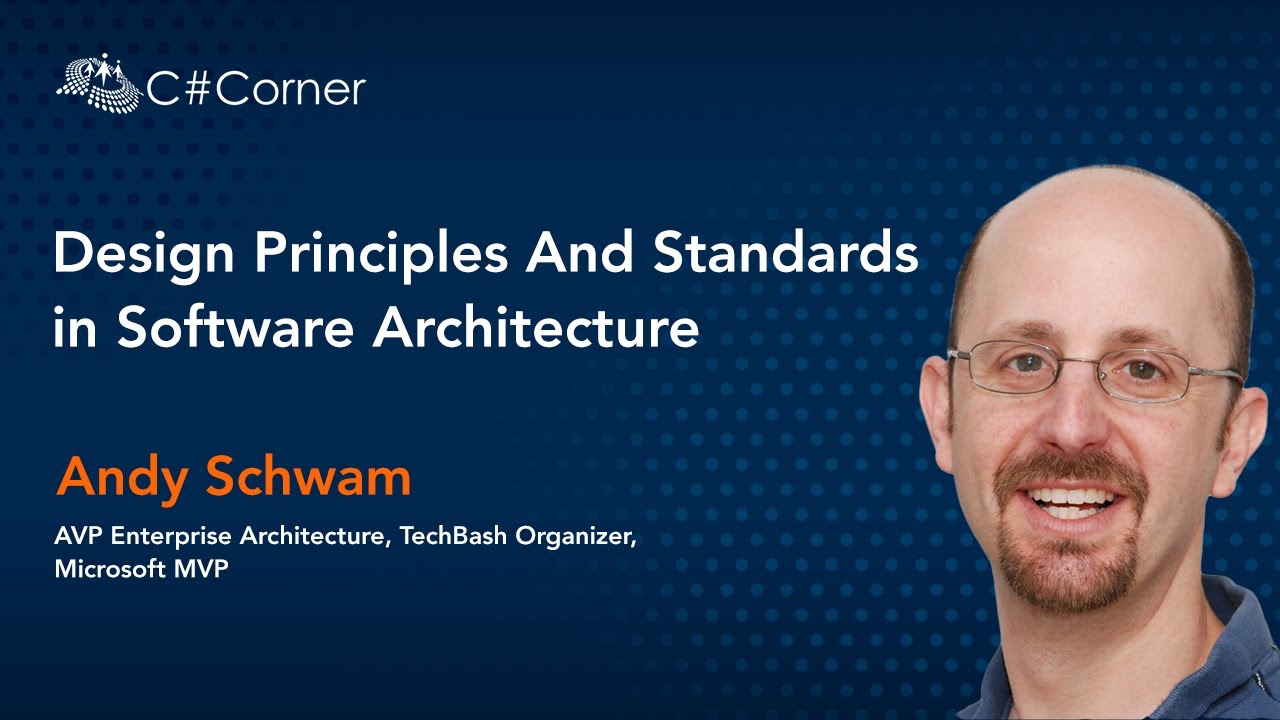 C#Corner

Design Principles And Standards in Software Architecture

Andy Schwam

AVP Enterprise Architecture, TechBash Organizer, Microsoft MVP